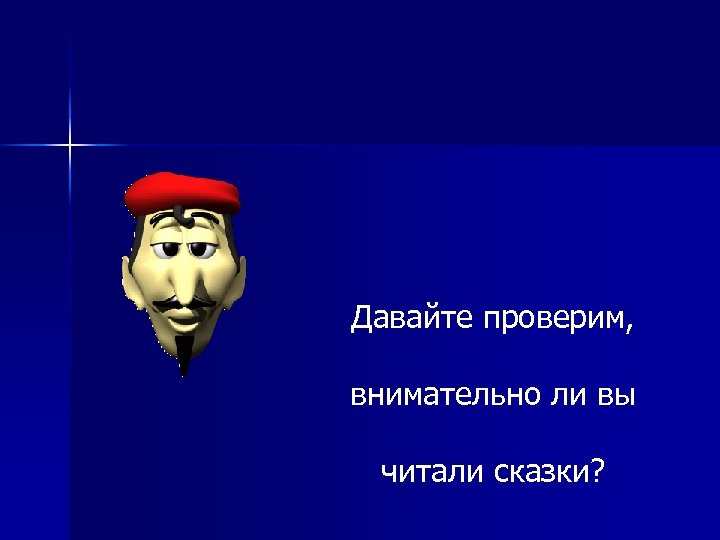 Давайте проверим, внимательно ли вы читали сказки?